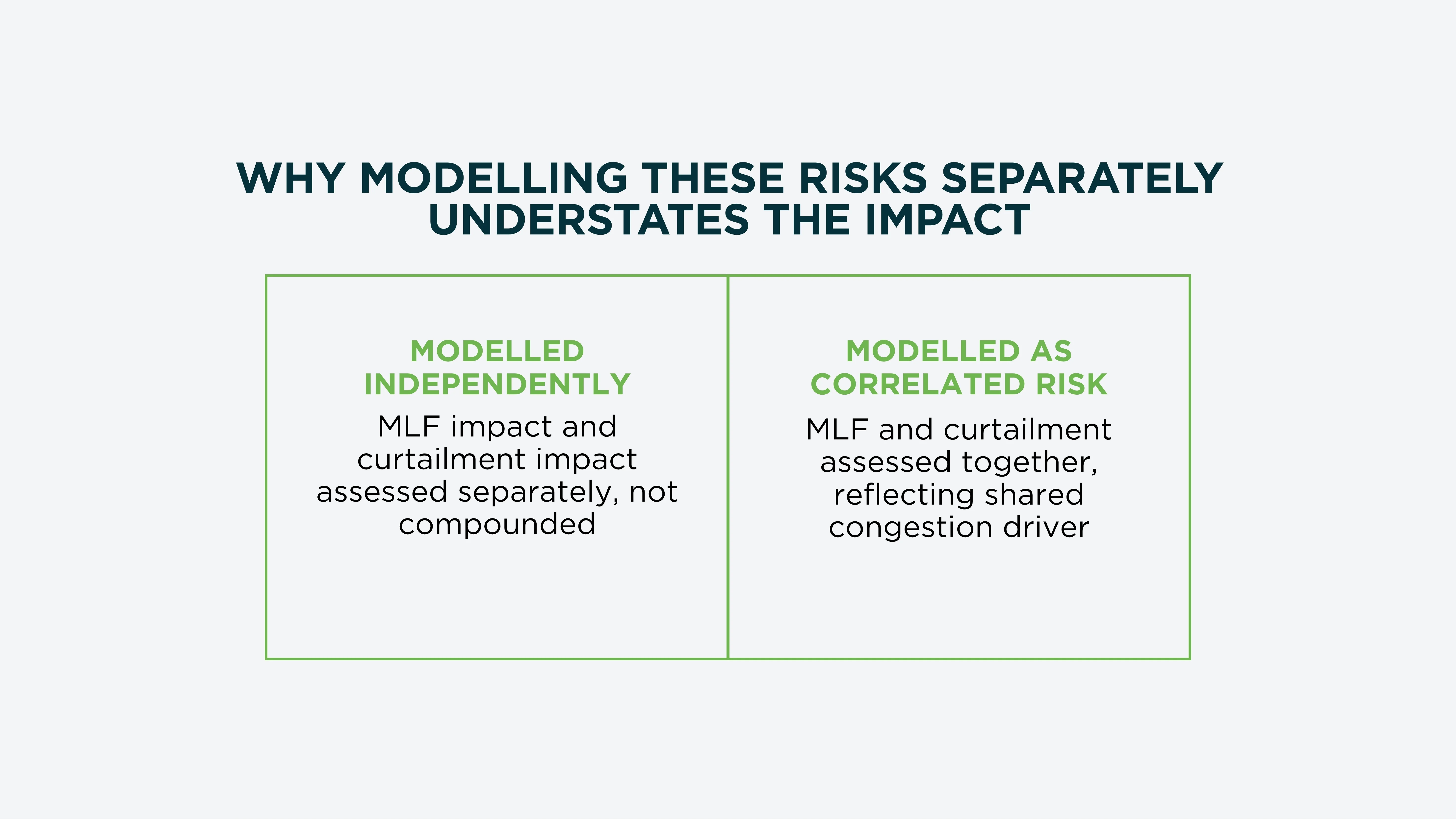 WHY MODELLING THESE RISKS SEPARATELY UNDERSTATES THE IMPACT

MODELLED INDEPENDENTLY

MLF impact and curtailment impact assessed separately, not compounded

MODELLED AS CORRELATED RISK

MLF and curtailment assessed together, reflecting shared congestion driver